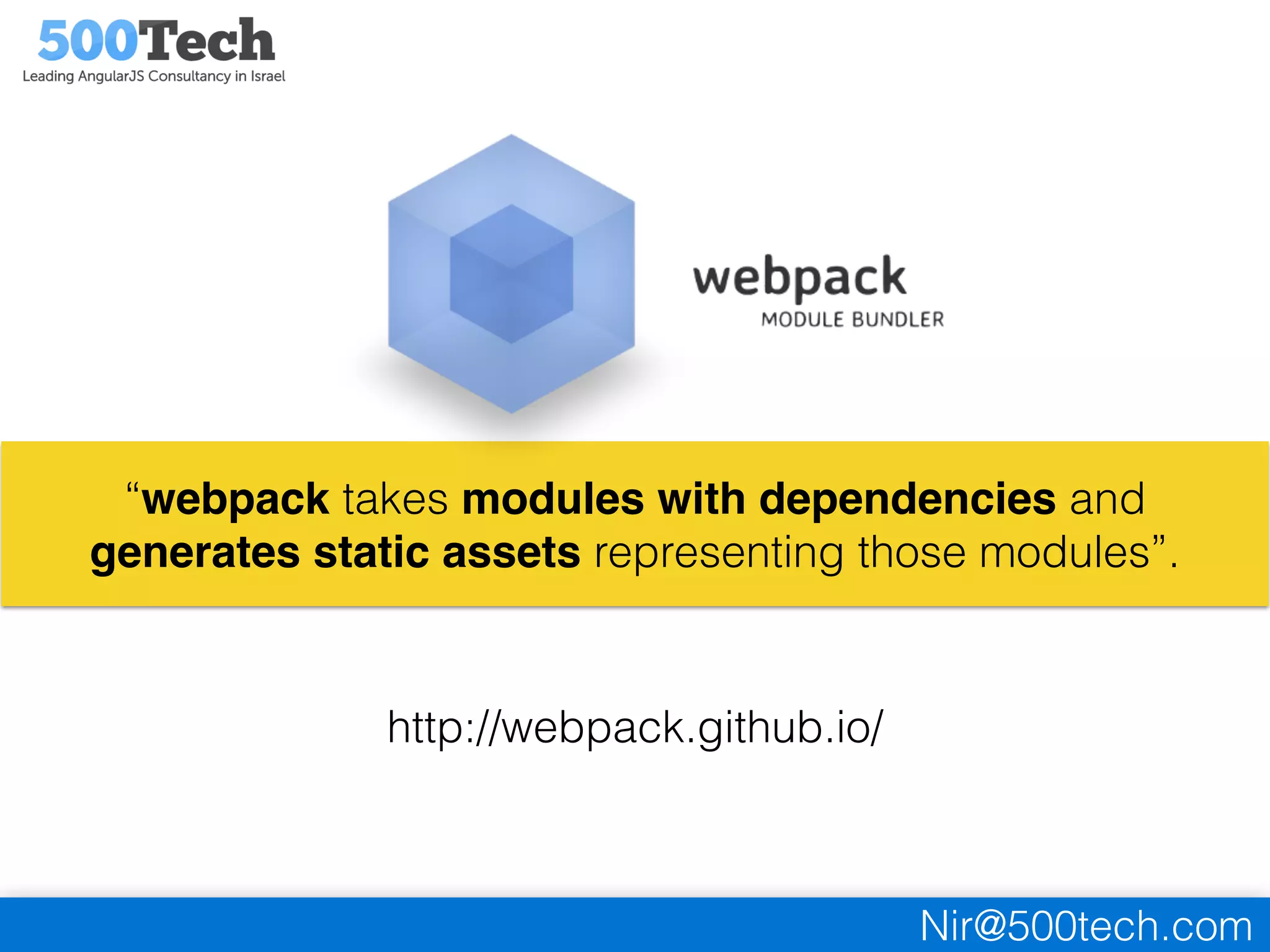 500Tech
Leading AngularJS Consultancy in Israel

webpack
MODULE BUNDLER

“webpack takes modules with dependencies and generates static assets representing those modules”.

http://webpack.github.io/

Nir@500tech.com